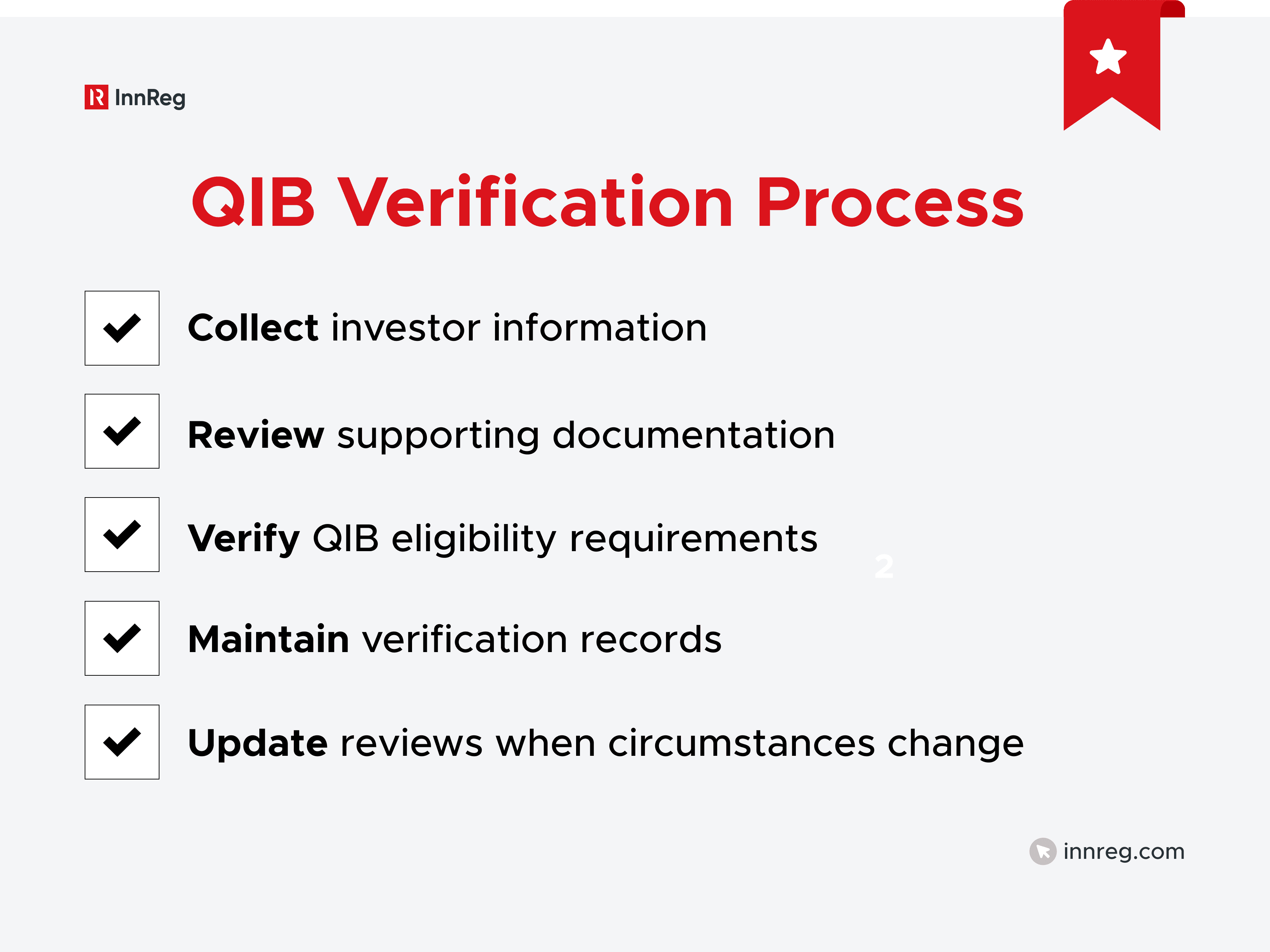 InnReg

QIB Verification Process

☑ Collect investor information

☑ Review supporting documentation

☑ Verify QIB eligibility requirements

2

☑ Maintain verification records

☑ Update reviews when circumstances change

innreg.com